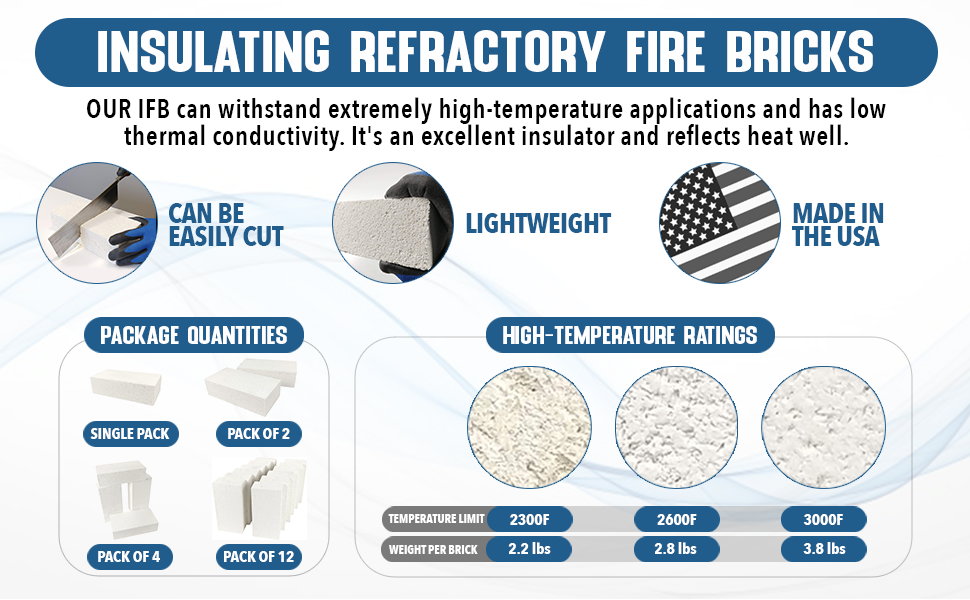 INSULATING REFRACTORY FIRE BRICKS

OUR IFB can withstand extremely high-temperature applications and has low thermal conductivity. It's an excellent insulator and reflects heat well.

CAN BE EASILY CUT

LIGHTWEIGHT

MADE IN THE USA

PACKAGE QUANTITIES

SINGLE PACK

PACK OF 2

PACK OF 4

PACK OF 12

HIGH-TEMPERATURE RATINGS

| TEMPERATURE LIMIT | 2300F | 2600F | 3000F |
|---|---|---|---|
| WEIGHT PER BRICK | 2.2 lbs | 2.8 lbs | 3.8 lbs |